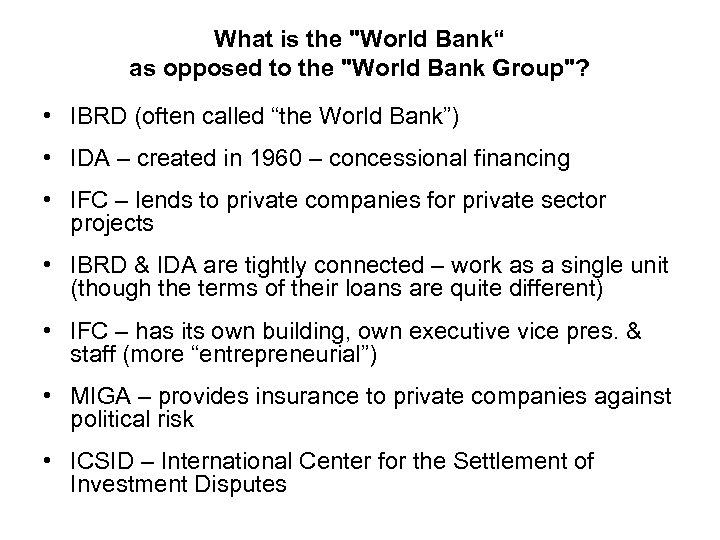 What is the "World Bank“
as opposed to the "World Bank Group"?

• IBRD (often called “the World Bank”)

• IDA – created in 1960 – concessional financing

• IFC – lends to private companies for private sector projects

• IBRD & IDA are tightly connected – work as a single unit (though the terms of their loans are quite different)

• IFC – has its own building, own executive vice pres. & staff (more “entrepreneurial”)

• MIGA – provides insurance to private companies against political risk

• ICSID – International Center for the Settlement of Investment Disputes